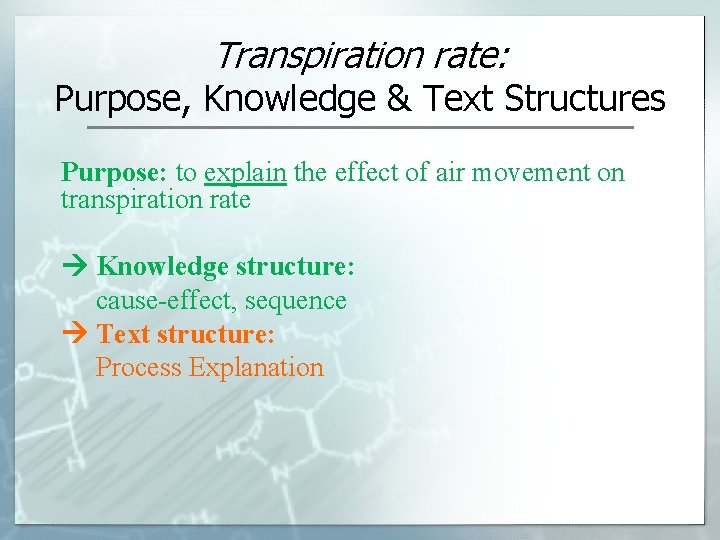 Transpiration rate:
Purpose, Knowledge & Text Structures

Purpose: to explain the effect of air movement on transpiration rate

→ Knowledge structure:
cause-effect, sequence
→ Text structure:
Process Explanation